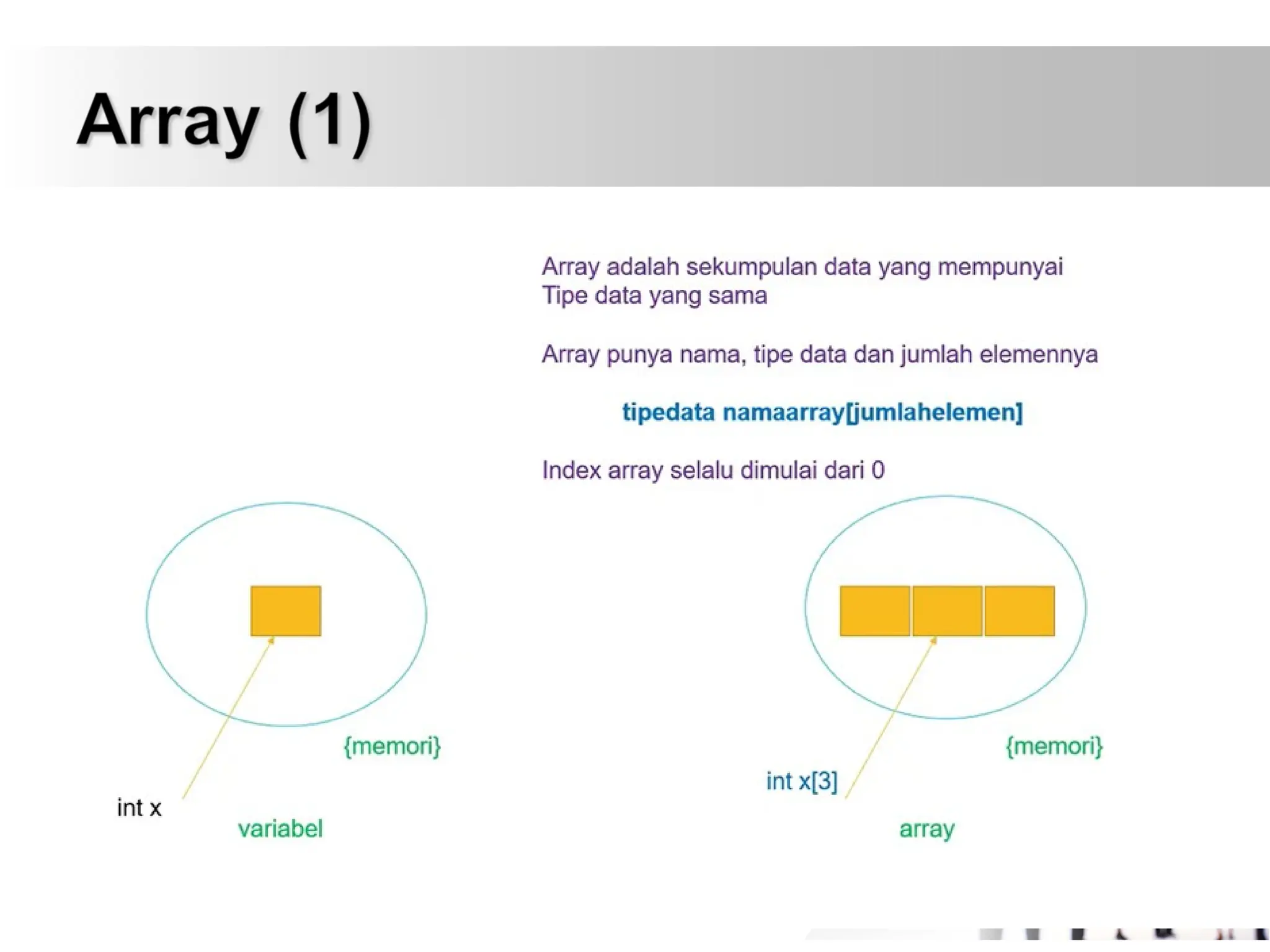 Array (1)

Array adalah sekumpulan data yang mempunyai Tipe data yang sama

Array punya nama, tipe data dan jumlah elemennya

tipedata namaarray[jumlahelemen]

Index array selalu dimulai dari 0

{memori}

int x

variabel

{memori}

int x[3]

array